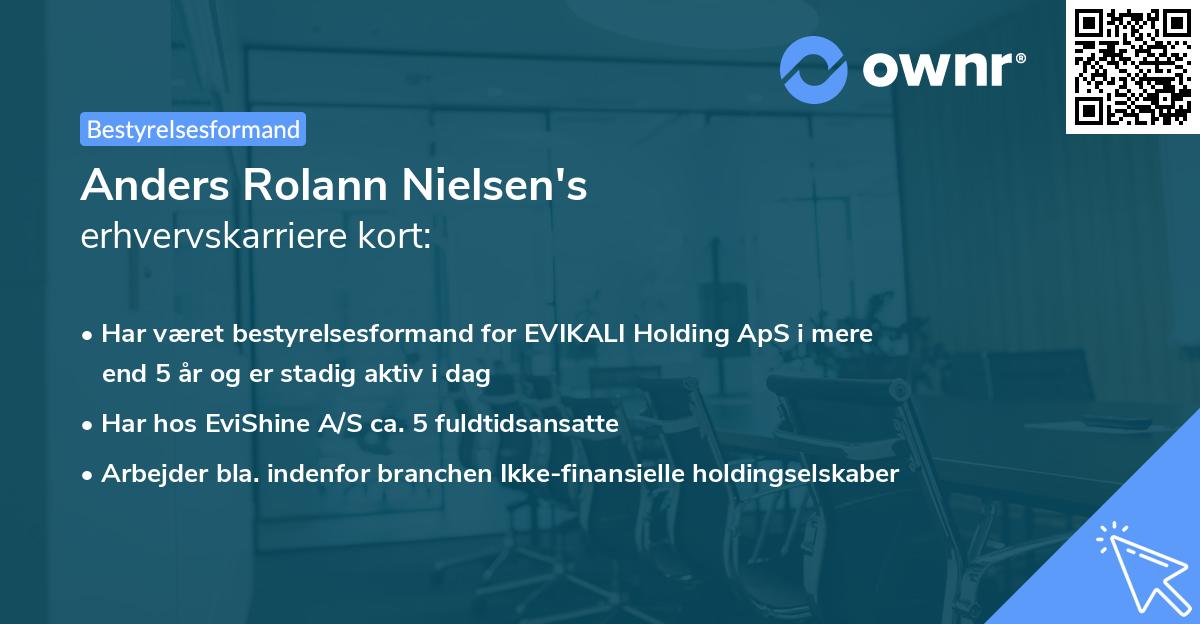 ownr®

Bestyrelsesformand

Anders Rolann Nielsen's
erhvervskarriere kort:

• Har været bestyrelsesformand for EVIKALI Holding ApS i mere end 5 år og er stadig aktiv i dag
• Har hos EviShine A/S ca. 5 fuldtidsansatte
• Arbejder bla. indenfor branchen Ikke-finansielle holdingselskaber